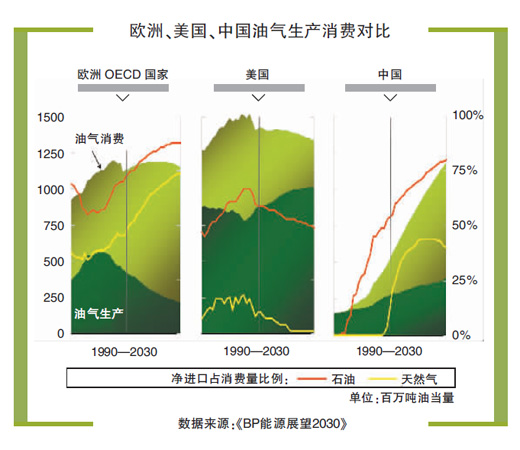 欧洲、美国、中国油气生产消费对比

欧洲 OECD 国家

美国

中国

1500
1250
1000
750
500
250
0

油气消费

油气生产

100%
75%
50%
25%
0%

1990—2030

1990—2030

1990—2030

净进口占消费量比例： 石油 天然气

单位：百万吨油当量

数据来源：《BP能源展望2030》